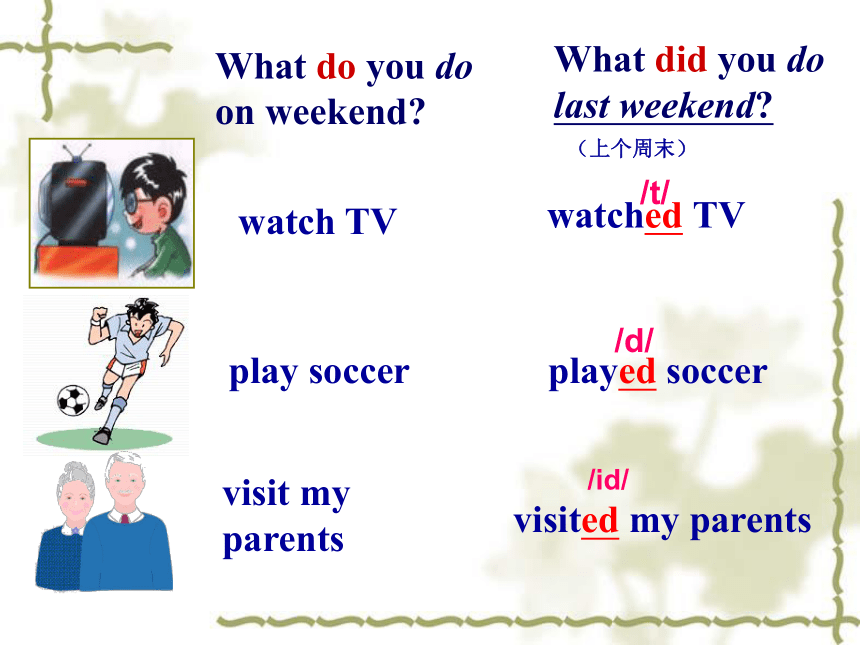 What do you do on weekend?

watch TV

play soccer

visit my parents

What did you do last weekend?
（上个周末）

/t/
watched TV

/d/
played soccer

/id/
visited my parents